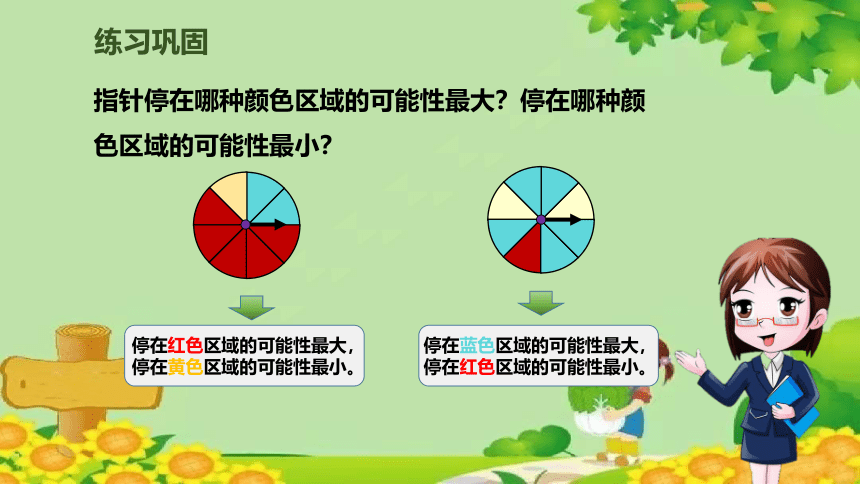 练习巩固

指针停在哪种颜色区域的可能性最大？停在哪种颜色区域的可能性最小？

停在红色区域的可能性最大，停在黄色区域的可能性最小。

停在蓝色区域的可能性最大，停在红色区域的可能性最小。